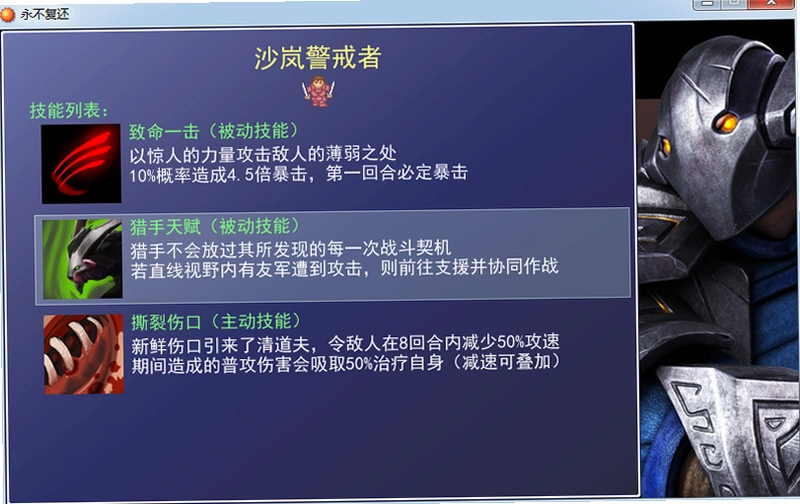 永不复还

沙岚警戒者

技能列表：

致命一击（被动技能）
以惊人的力量攻击敌人的薄弱之处
10%概率造成4.5倍暴击，第一回合必定暴击

猎手天赋（被动技能）
猎手不会放过其所发现的每一次战斗契机
若直线视野内有友军遭到攻击，则前往支援并协同作战

撕裂伤口（主动技能）
新鲜伤口引来了清道夫，令敌人在8回合内减少50%攻速
期间造成的普攻伤害会吸取50%治疗自身（减速可叠加）